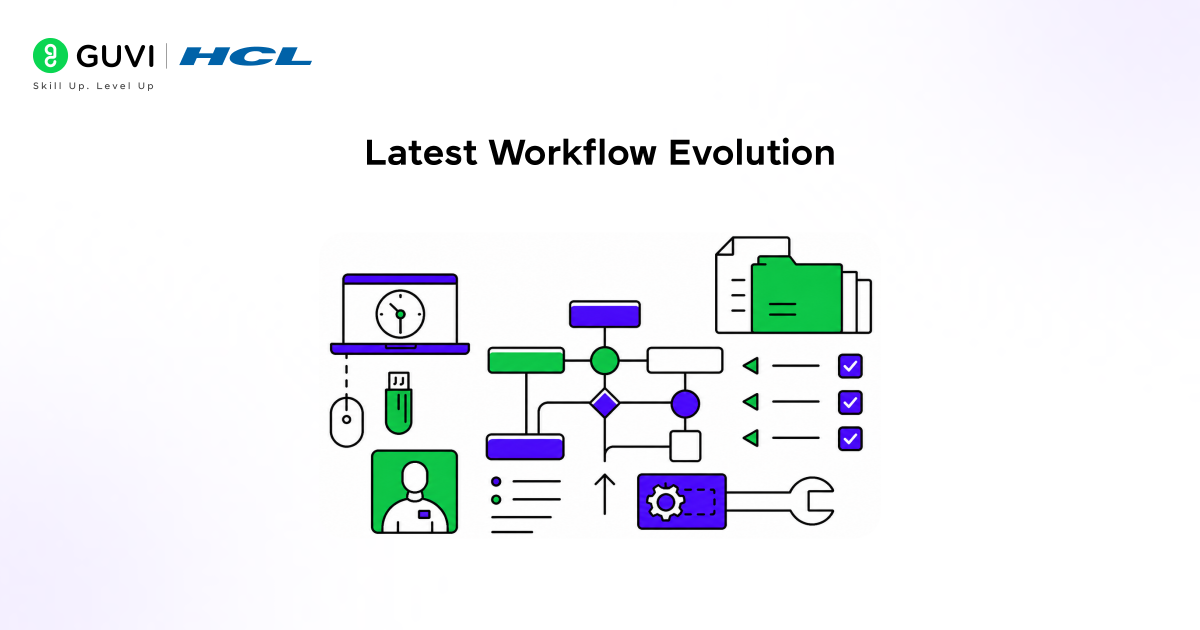 GUVI | HCL
Skill Up. Level Up

Latest Workflow Evolution